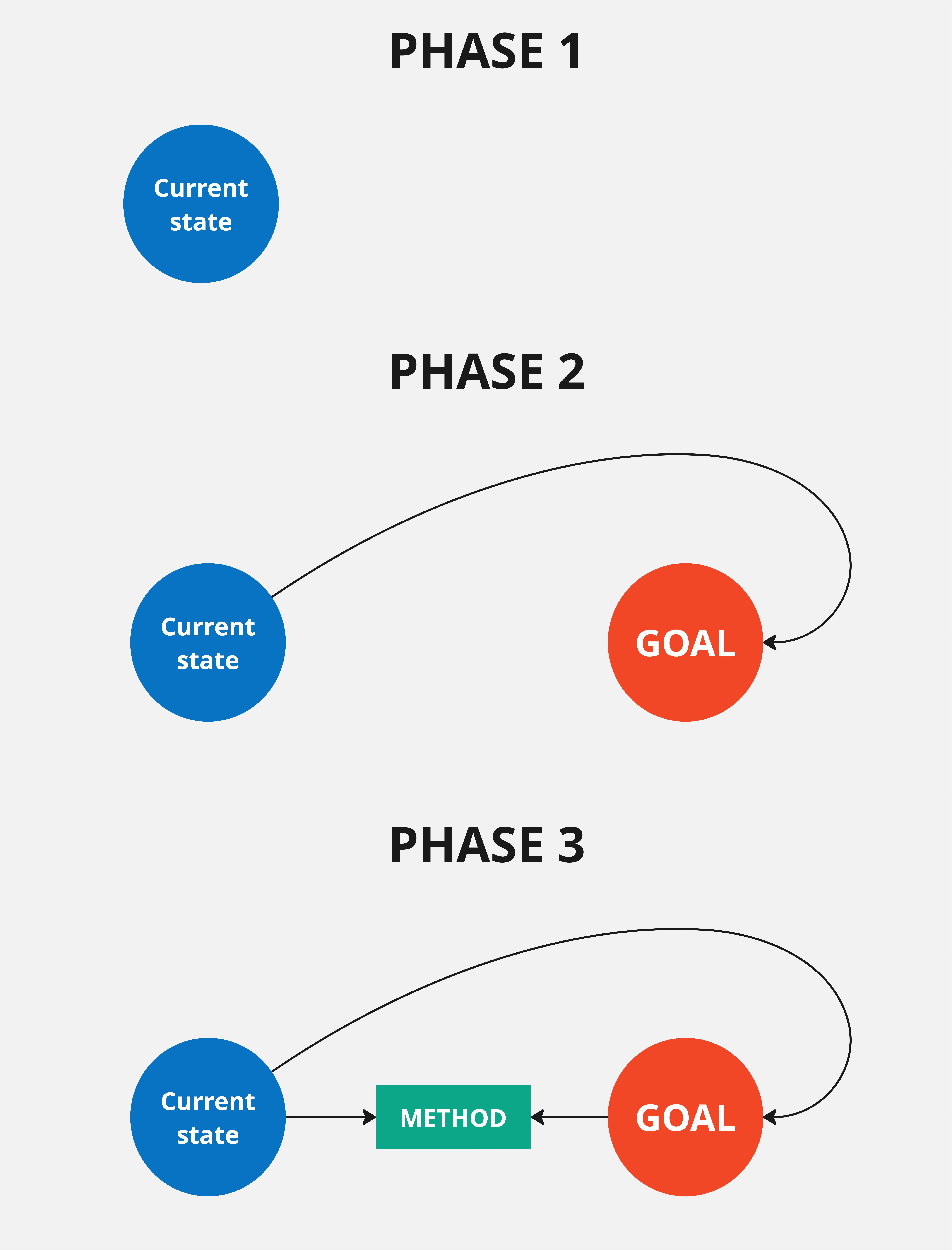 PHASE 1

Current state

PHASE 2

Current state

GOAL

PHASE 3

Current state

METHOD

GOAL